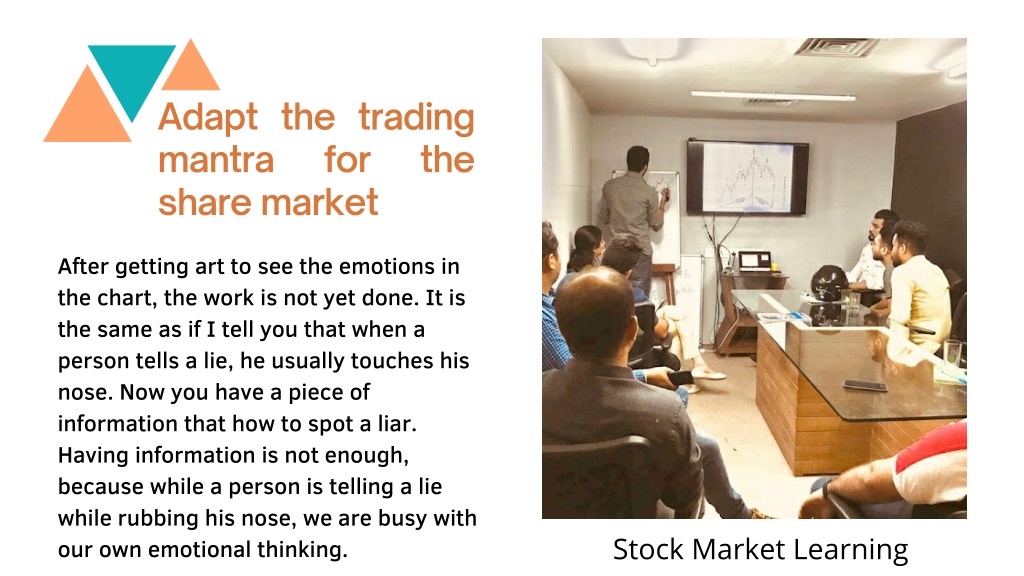 Adapt the trading mantra for the share market

After getting art to see the emotions in the chart, the work is not yet done. It is the same as if I tell you that when a person tells a lie, he usually touches his nose. Now you have a piece of information that how to spot a liar. Having information is not enough, because while a person is telling a lie while rubbing his nose, we are busy with our own emotional thinking.

Stock Market Learning